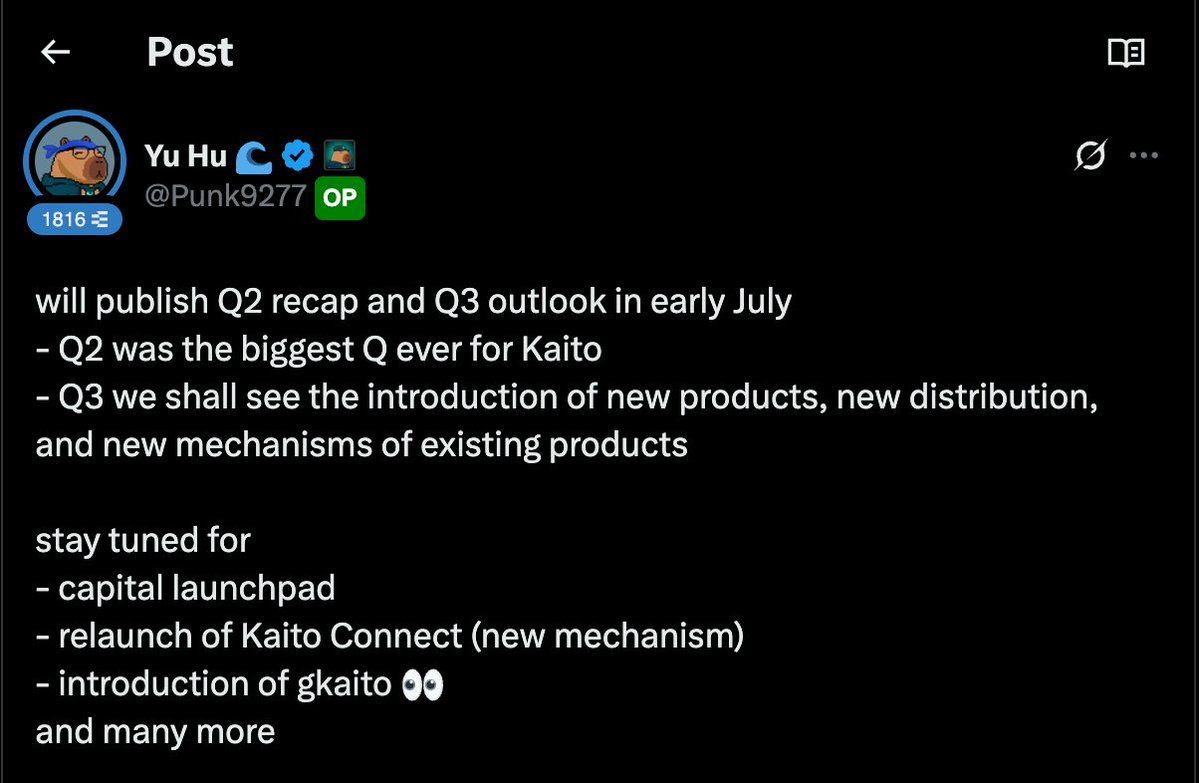 Post

Yu Hu 🌊
@Punk9277 OP
1816

will publish Q2 recap and Q3 outlook in early July
- Q2 was the biggest Q ever for Kaito
- Q3 we shall see the introduction of new products, new distribution, and new mechanisms of existing products

stay tuned for
- capital launchpad
- relaunch of Kaito Connect (new mechanism)
- introduction of gkaito 👀
and many more